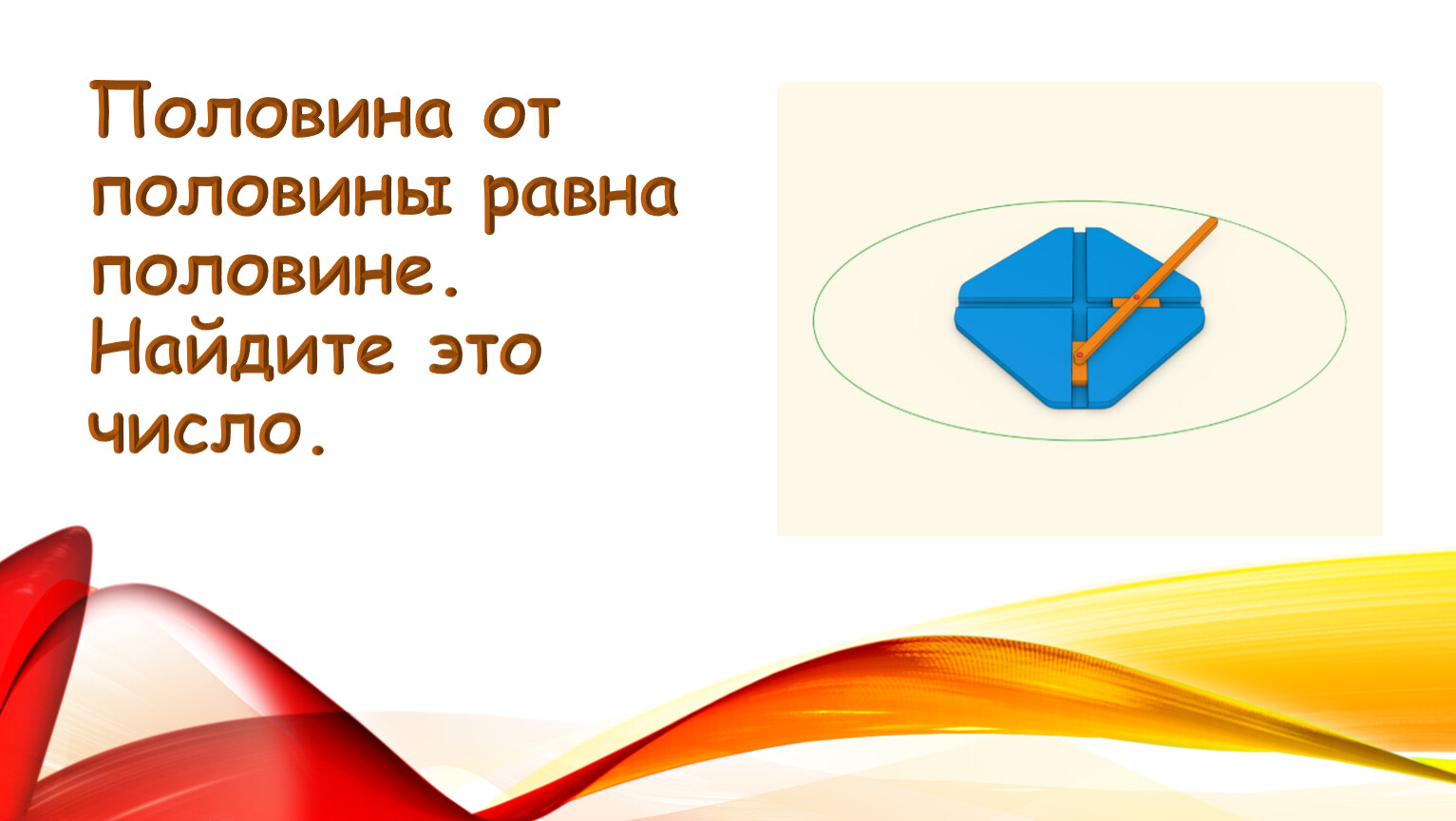 Половина от половины равна половине. Найдите это число.